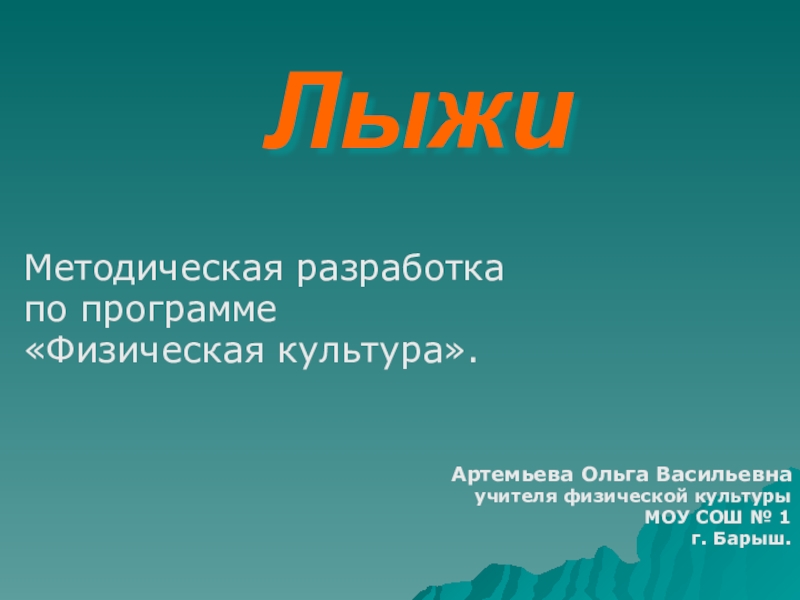 Лыжи

Методическая разработка по программе «Физическая культура».

Артемьева Ольга Васильевна
учителя физической культуры
МОУ СОШ № 1
г. Барыш.